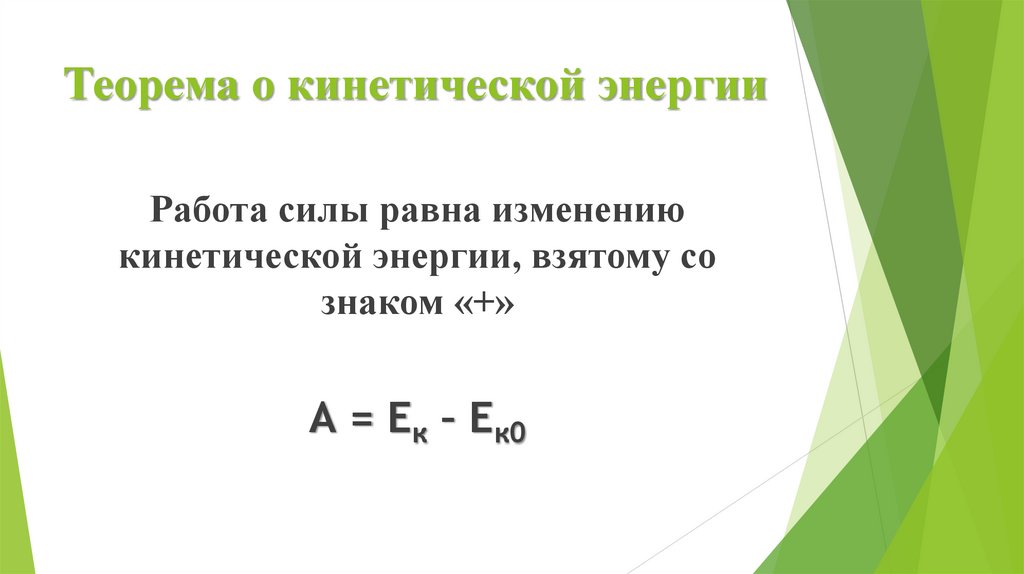 Теорема о кинетической энергии

Работа силы равна изменению кинетической энергии, взятому со знаком «+»

$A = E_к - E_{к0}$